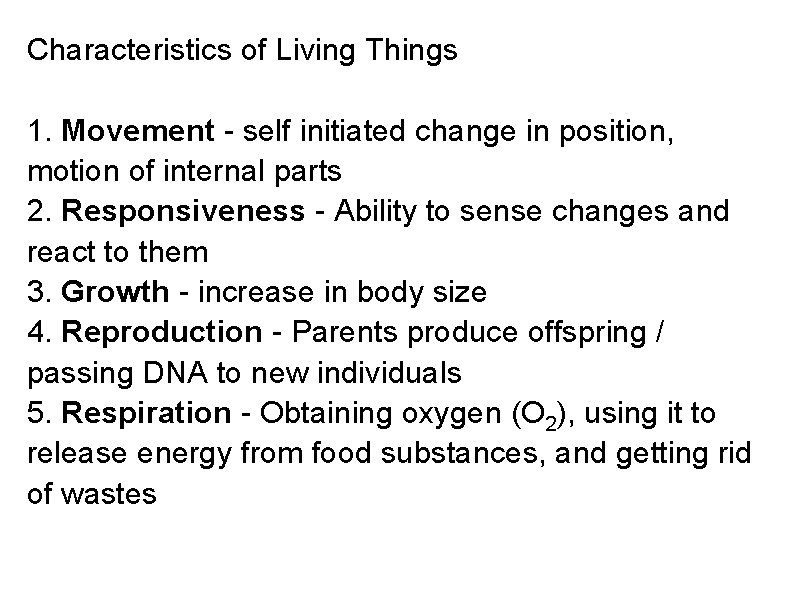 Characteristics of Living Things

1. Movement - self initiated change in position, motion of internal parts
2. Responsiveness - Ability to sense changes and react to them
3. Growth - increase in body size
4. Reproduction - Parents produce offspring / passing DNA to new individuals
5. Respiration - Obtaining oxygen ($O_2$), using it to release energy from food substances, and getting rid of wastes